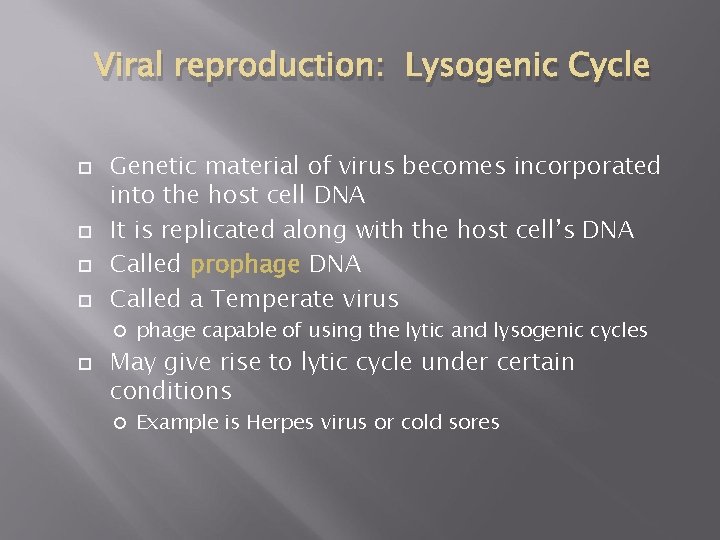 Viral reproduction:  Lysogenic Cycle

Genetic material of virus becomes incorporated into the host cell DNA

It is replicated along with the host cell's DNA

Called prophage DNA

Called a Temperate virus

phage capable of using the lytic and lysogenic cycles

May give rise to lytic cycle under certain conditions

Example is Herpes virus or cold sores